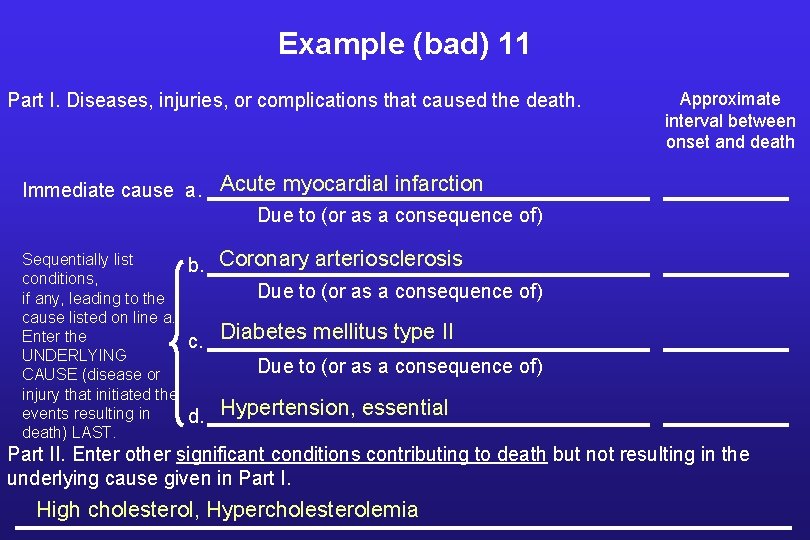 Example (bad) 11

Part I. Diseases, injuries, or complications that caused the death.

Approximate interval between onset and death

Immediate cause a. Acute myocardial infarction

Due to (or as a consequence of)

Sequentially list conditions, if any, leading to the cause listed on line a. Enter the UNDERLYING CAUSE (disease or injury that initiated the events resulting in death) LAST.

b. Coronary arteriosclerosis

Due to (or as a consequence of)

c. Diabetes mellitus type II

Due to (or as a consequence of)

d. Hypertension, essential

Part II. Enter other significant conditions contributing to death but not resulting in the underlying cause given in Part I.

High cholesterol, Hypercholesterolemia